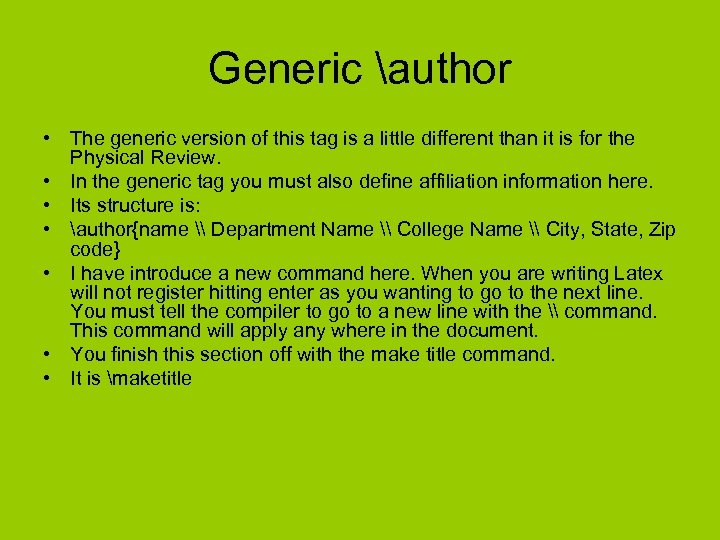 Generic \author

• The generic version of this tag is a little different than it is for the Physical Review.
• In the generic tag you must also define affiliation information here.
• Its structure is:
• \author{name \\ Department Name \\ College Name \\ City, State, Zip code}
• I have introduce a new command here. When you are writing Latex will not register hitting enter as you wanting to go to the next line. You must tell the compiler to go to a new line with the \\ command. This command will apply any where in the document.
• You finish this section off with the make title command.
• It is \maketitle